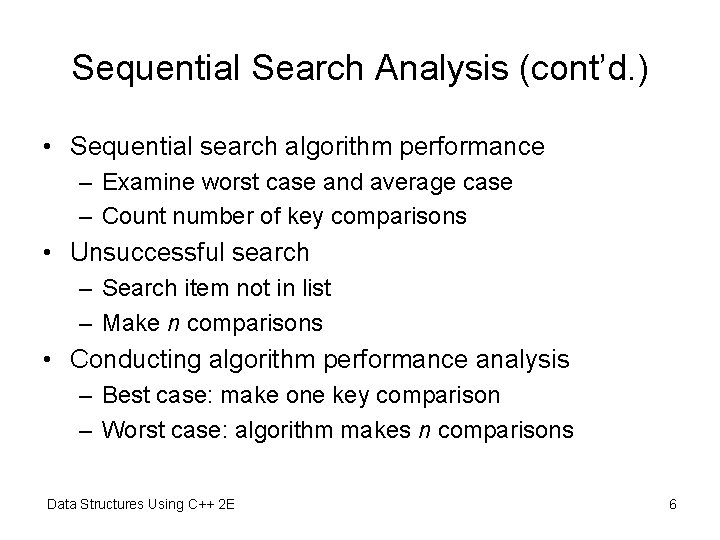 Sequential Search Analysis (cont'd.)

• Sequential search algorithm performance
 – Examine worst case and average case
 – Count number of key comparisons
• Unsuccessful search
 – Search item not in list
 – Make $n$ comparisons
• Conducting algorithm performance analysis
 – Best case: make one key comparison
 – Worst case: algorithm makes $n$ comparisons

Data Structures Using C++ 2E

6